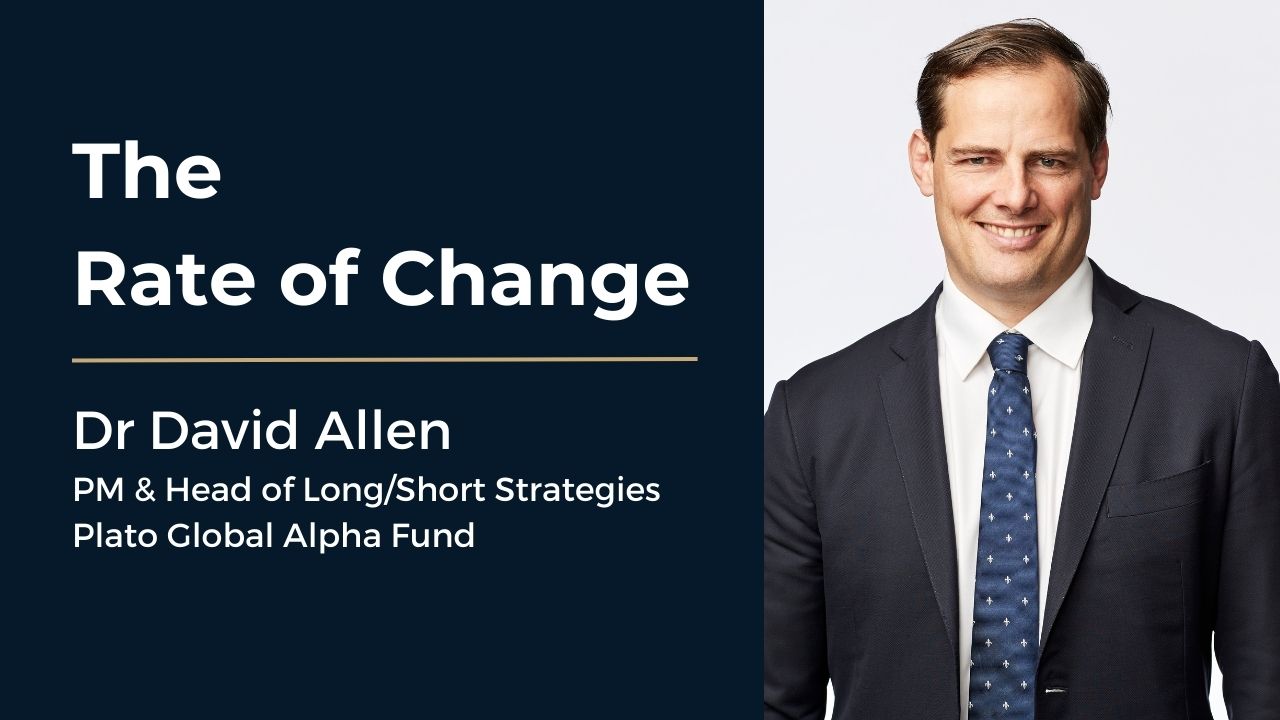 The
Rate of Change

Dr David Allen
PM & Head of Long/Short Strategies
Plato Global Alpha Fund